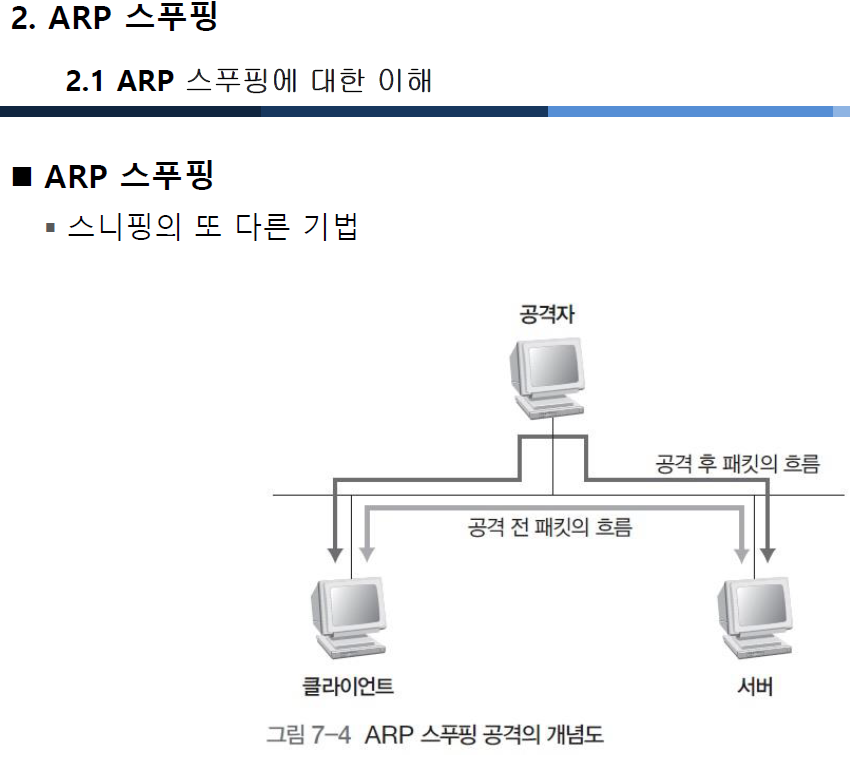 2. ARP 스푸핑

2.1 ARP 스푸핑에 대한 이해

■ ARP 스푸핑

▪ 스니핑의 또 다른 기법

공격자

공격 후 패킷의 흐름

공격 전 패킷의 흐름

클라이언트

서버

그림 7-4 ARP 스푸핑 공격의 개념도